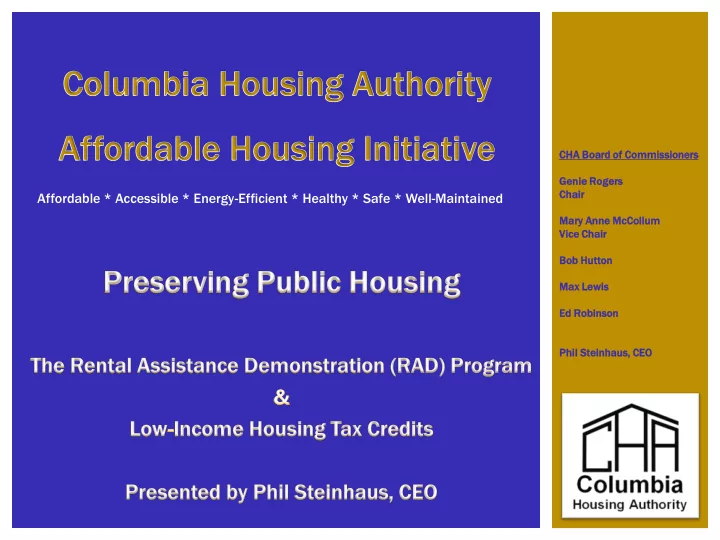 Columbia Housing Authority

Affordable Housing Initiative

Affordable * Accessible * Energy-Efficient * Healthy * Safe * Well-Maintained

Preserving Public Housing

The Rental Assistance Demonstration (RAD) Program
&
Low-Income Housing Tax Credits

Presented by Phil Steinhaus, CEO

CHA Board of Commissioners

Genie Rogers
Chair

Mary Anne McCollum
Vice Chair

Bob Hutton

Max Lewis

Ed Robinson

Phil Steinhaus, CEO

CHA
Columbia
Housing Authority